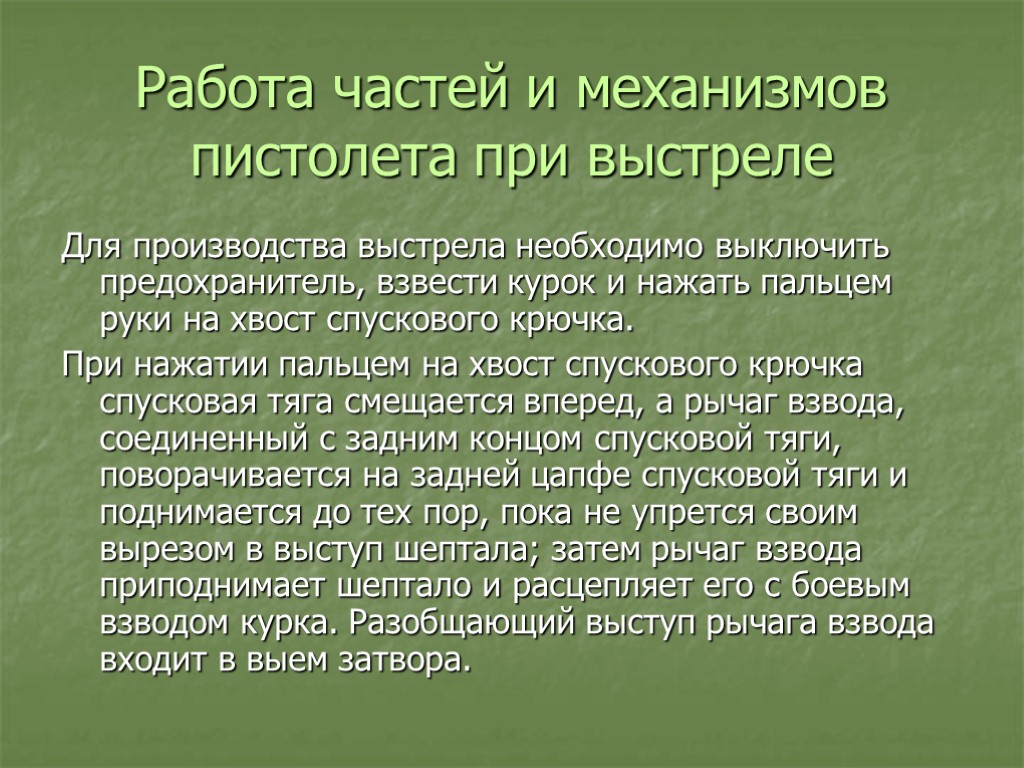 Работа частей и механизмов пистолета при выстреле

Для производства выстрела необходимо выключить предохранитель, взвести курок и нажать пальцем руки на хвост спускового крючка.

При нажатии пальцем на хвост спускового крючка спусковая тяга смещается вперед, а рычаг взвода, соединенный с задним концом спусковой тяги, поворачивается на задней цапфе спусковой тяги и поднимается до тех пор, пока не упрется своим вырезом в выступ шептала; затем рычаг взвода приподнимает шептало и расцепляет его с боевым взводом курка. Разобщающий выступ рычага взвода входит в выем затвора.